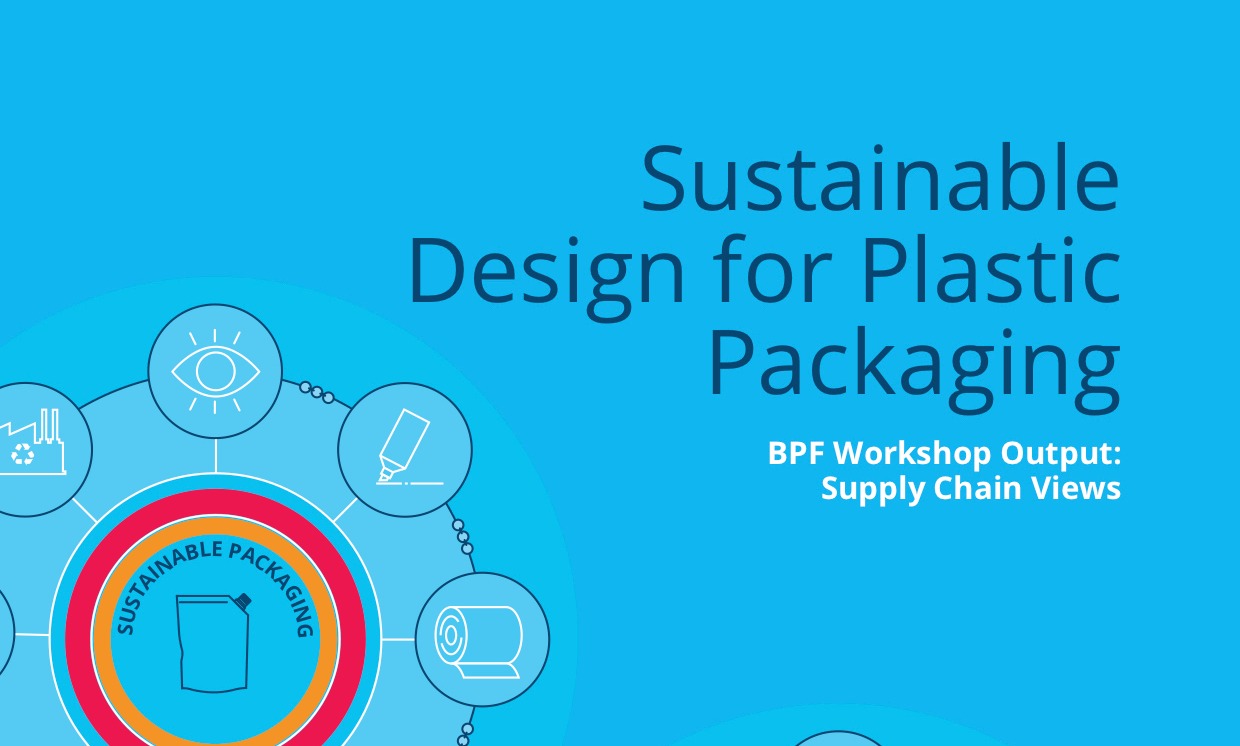 Sustainable Design for Plastic Packaging

BPF Workshop Output: Supply Chain Views

SUSTAINABLE PACKAGING